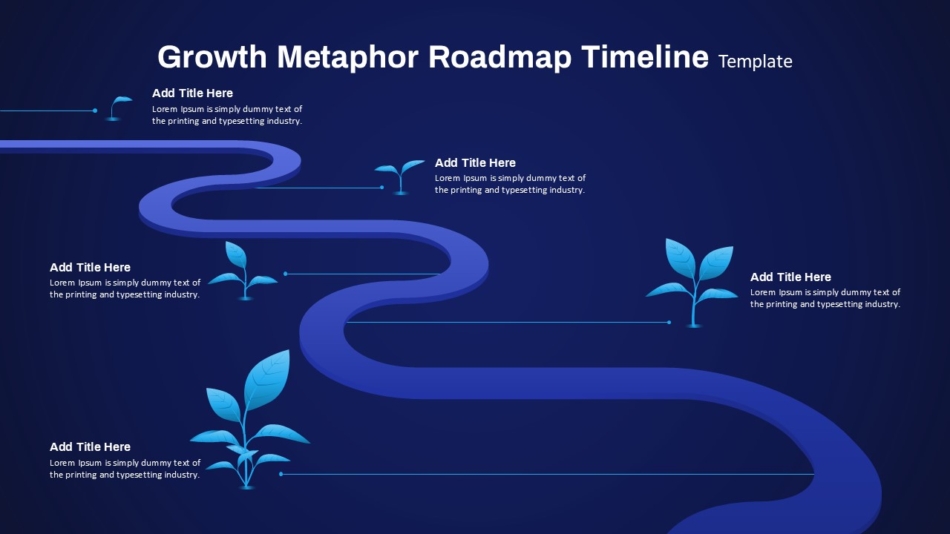 Growth Metaphor Roadmap Timeline Template

Add Title Here
Lorem Ipsum is simply dummy text of the printing and typesetting industry.

Add Title Here
Lorem Ipsum is simply dummy text of the printing and typesetting industry.

Add Title Here
Lorem Ipsum is simply dummy text of the printing and typesetting industry.

Add Title Here
Lorem Ipsum is simply dummy text of the printing and typesetting industry.

Add Title Here
Lorem Ipsum is simply dummy text of the printing and typesetting industry.